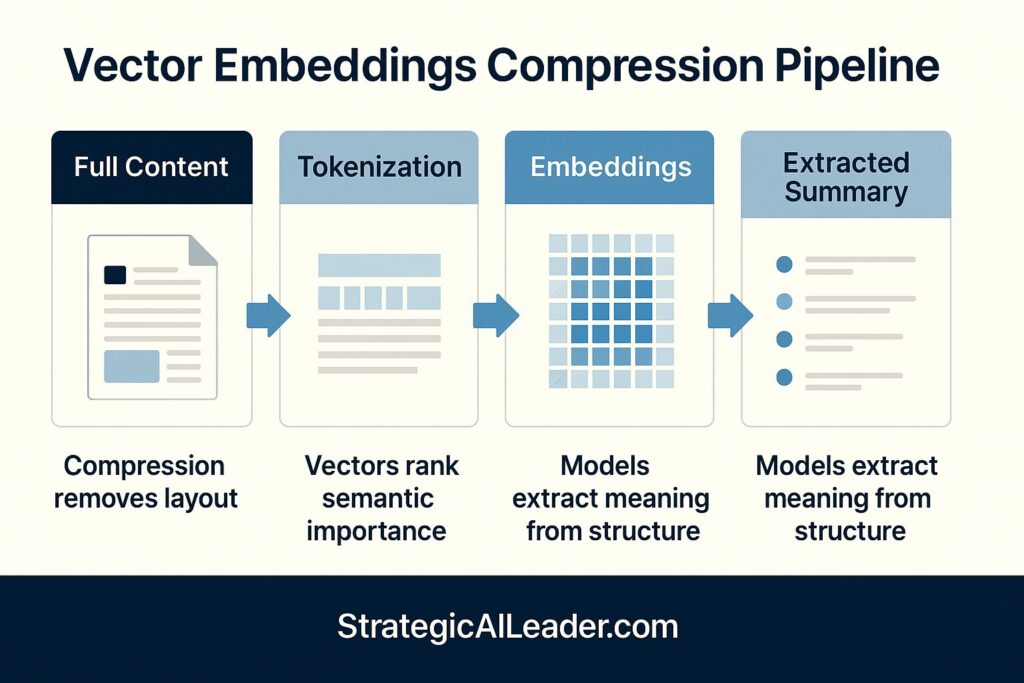 Vector Embeddings Compression Pipeline

Full Content

Tokenization

Embeddings

Extracted Summary

Compression removes layout

Vectors rank semantic importance

Models extract meaning from structure

Models extract meaning from structure

StrategicAILeader.com